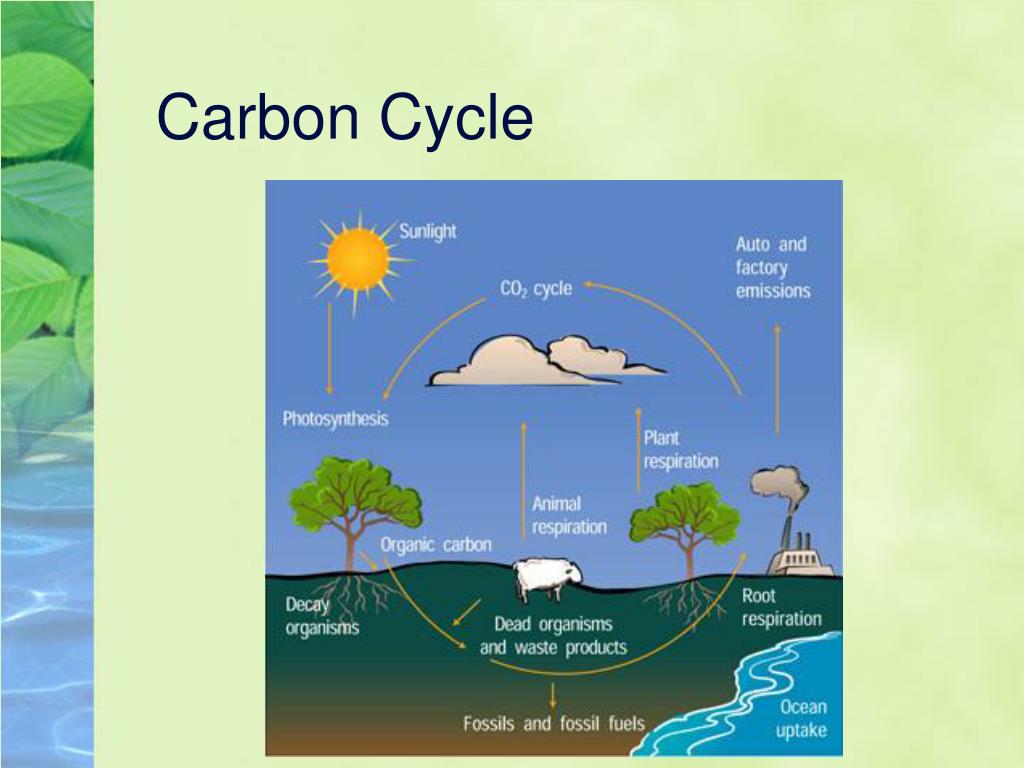 Carbon Cycle

Sunlight

Auto and factory emissions

$CO_2$ cycle

Photosynthesis

Plant respiration

Animal respiration

Organic carbon

Decay organisms

Dead organisms and waste products

Root respiration

Fossils and fossil fuels

Ocean uptake